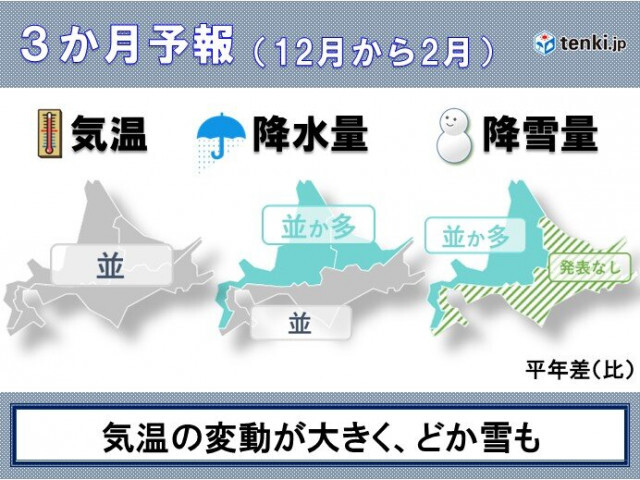 3か月予報（12月から2月）

tenki.jp

気温

降水量

降雪量

並

並か多

並

並か多

発表なし

平年差（比）

気温の変動が大きく、どか雪も